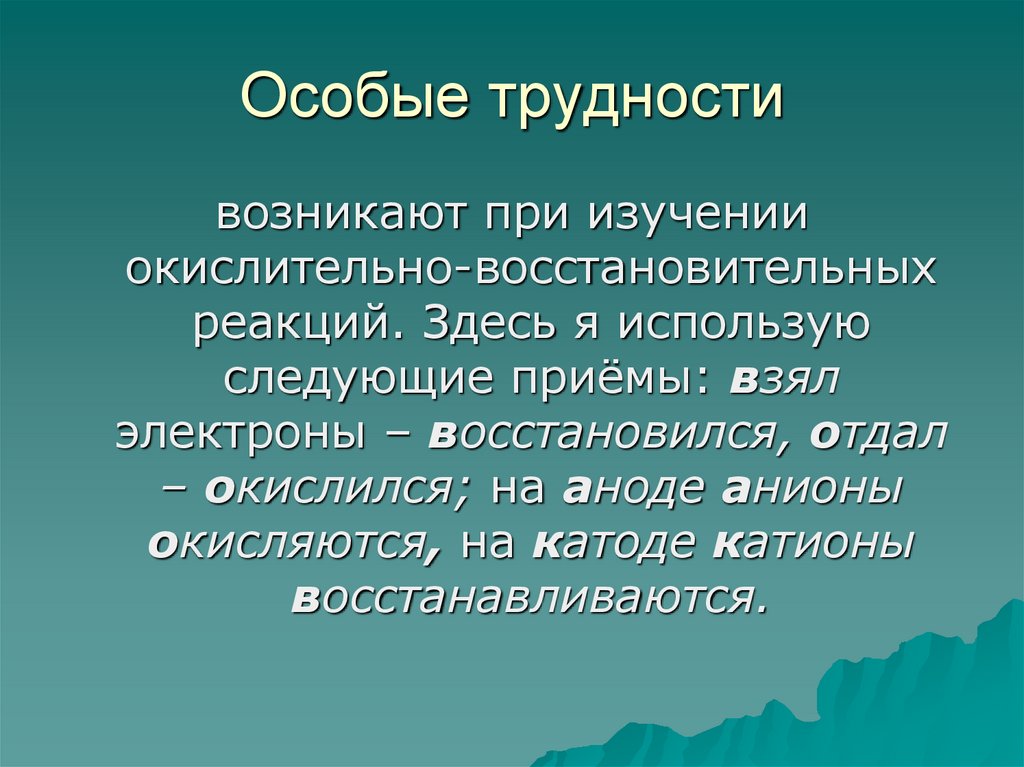 Особые трудности

возникают при изучении окислительно-восстановительных реакций. Здесь я использую следующие приёмы: взял электроны – восстановился, отдал – окислился; на аноде анионы окисляются, на катоде катионы восстанавливаются.